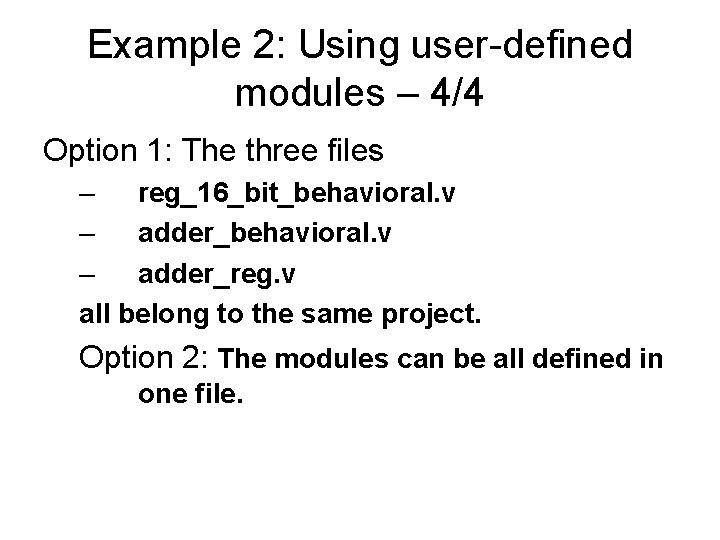 Example 2: Using user-defined modules – 4/4

Option 1: The three files

– reg_16_bit_behavioral.v
– adder_behavioral.v
– adder_reg.v

all belong to the same project.

Option 2: The modules can be all defined in one file.